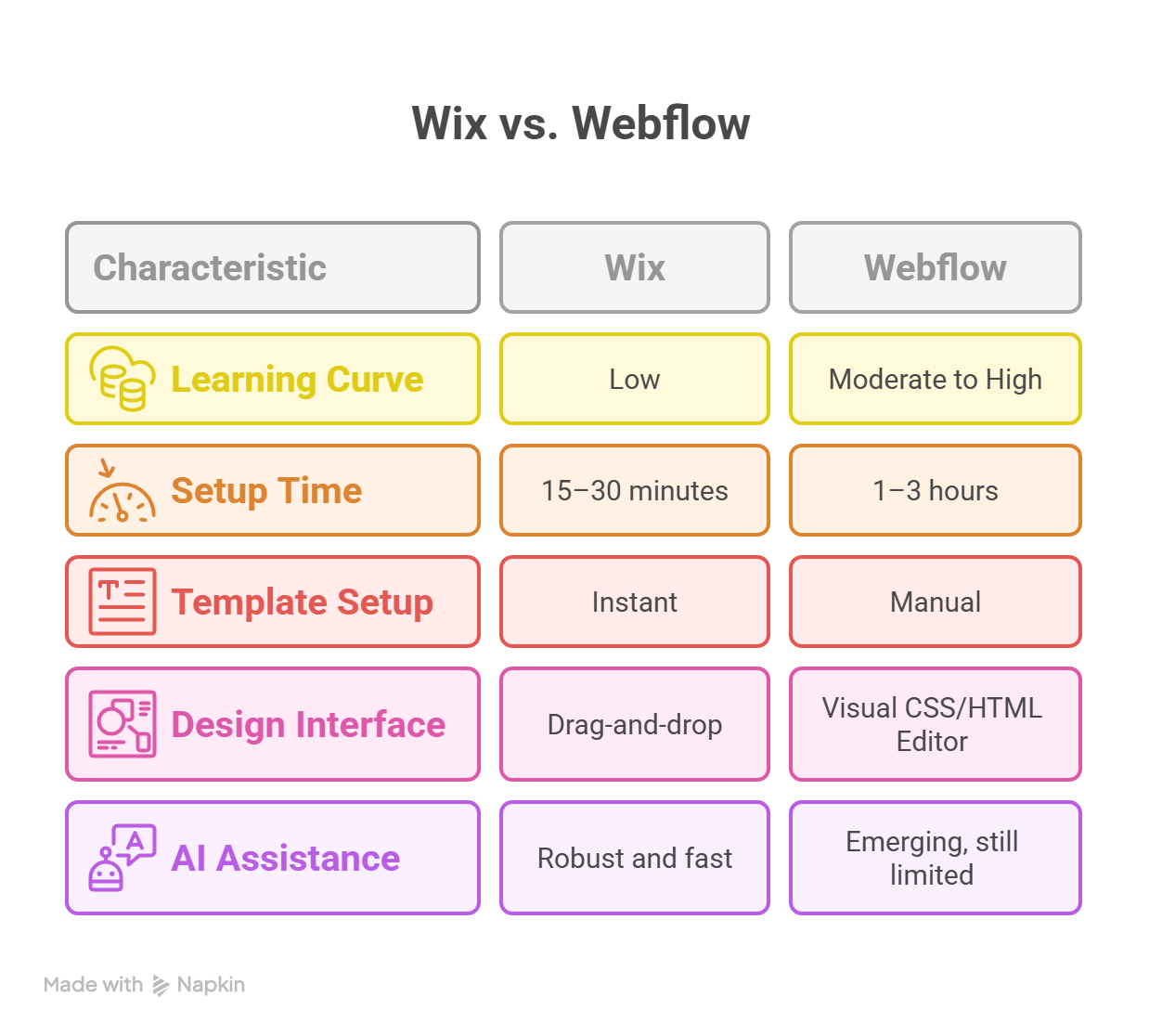 Wix vs. Webflow

| Characteristic | Wix | Webflow |
|---|---|---|
| Learning Curve | Low | Moderate to High |
| Setup Time | 15–30 minutes | 1–3 hours |
| Template Setup | Instant | Manual |
| Design Interface | Drag-and-drop | Visual CSS/HTML Editor |
| AI Assistance | Robust and fast | Emerging, still limited |

Made with Napkin